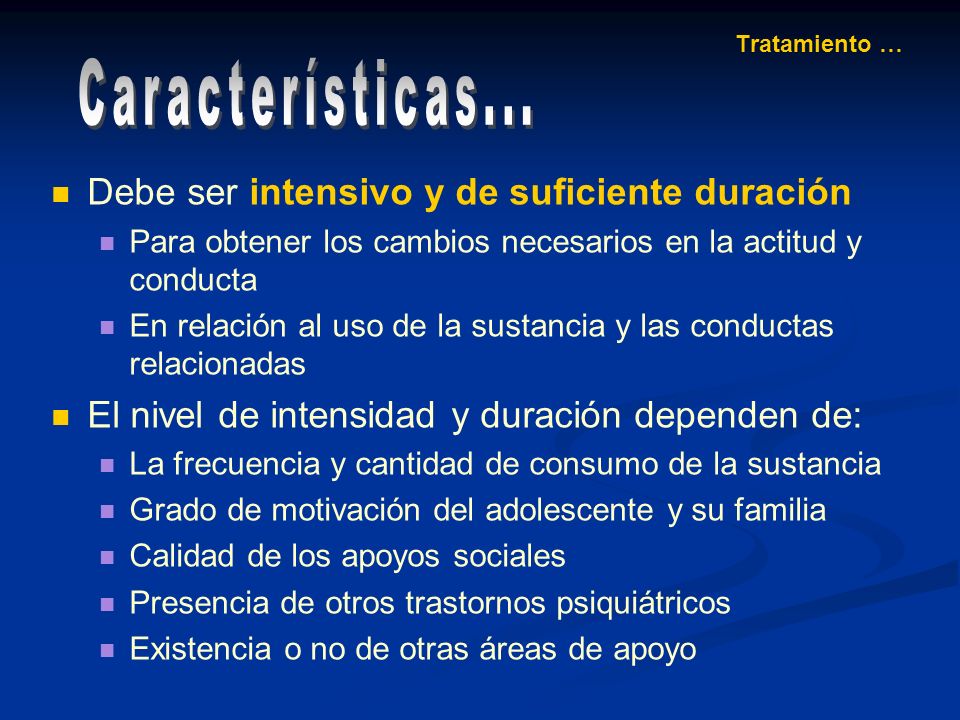 Tratamiento …

Características…

Debe ser intensivo y de suficiente duración

Para obtener los cambios necesarios en la actitud y conducta

En relación al uso de la sustancia y las conductas relacionadas

El nivel de intensidad y duración dependen de:

La frecuencia y cantidad de consumo de la sustancia

Grado de motivación del adolescente y su familia

Calidad de los apoyos sociales

Presencia de otros trastornos psiquiátricos

Existencia o no de otras áreas de apoyo